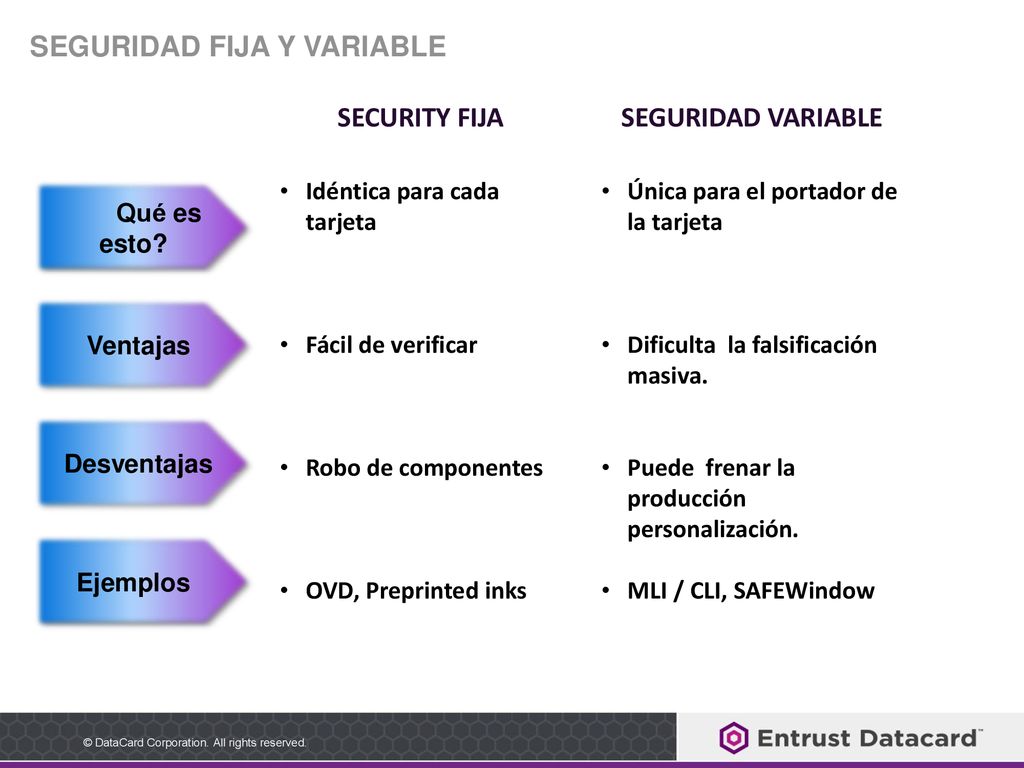 SEGURIDAD FIJA Y VARIABLE

| | SECURITY FIJA | SEGURIDAD VARIABLE |
|---|---|---|
| Qué es esto? | • Idéntica para cada tarjeta | • Única para el portador de la tarjeta |
| Ventajas | • Fácil de verificar | • Dificulta la falsificación masiva. |
| Desventajas | • Robo de componentes | • Puede frenar la producción personalización. |
| Ejemplos | • OVD, Preprinted inks | • MLI / CLI, SAFEWindow |

© DataCard Corporation. All rights reserved.

Entrust Datacard™